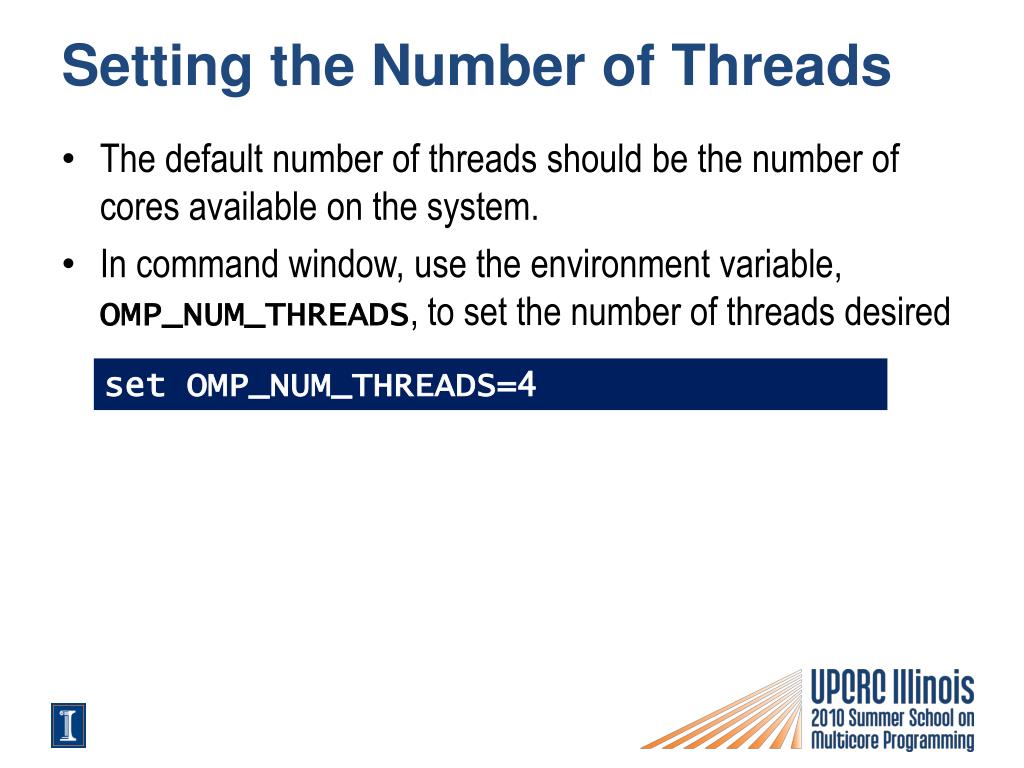 Setting the Number of Threads

• The default number of threads should be the number of cores available on the system.

• In command window, use the environment variable, OMP_NUM_THREADS, to set the number of threads desired

set OMP_NUM_THREADS=4

I

UPCRC Illinois
2010 Summer School on
Multicore Programming